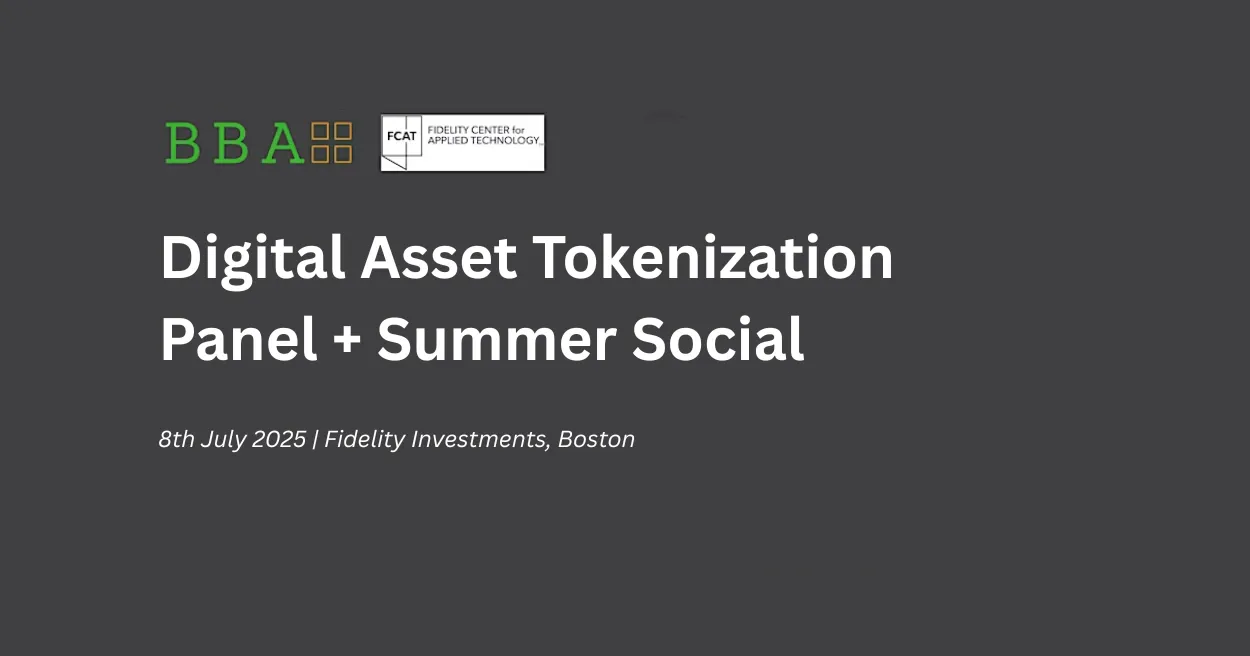 BBA

FCAT FIDELITY CENTER for APPLIED TECHNOLOGY

Digital Asset Tokenization Panel + Summer Social

8th July 2025 | Fidelity Investments, Boston